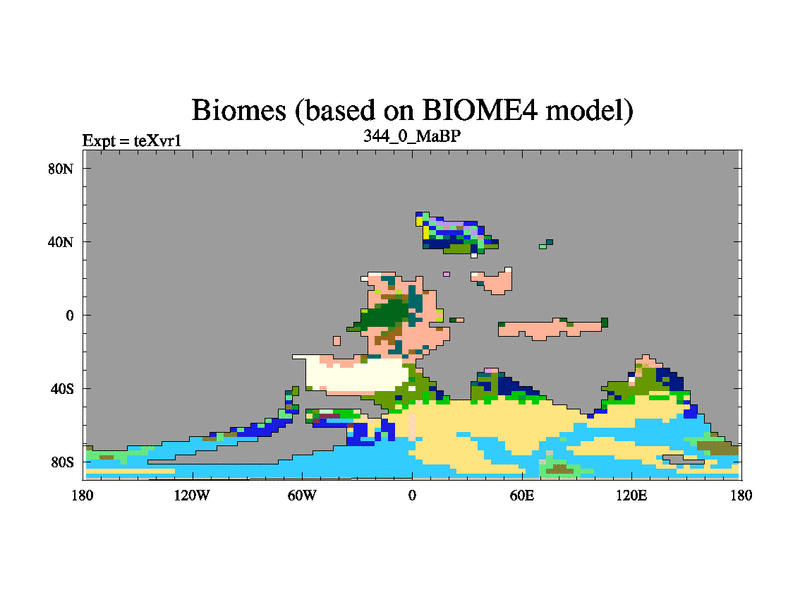 Biomes (based on BIOME4 model)

Expt = teXvr1

344_0_MaBP

80N
40N
0
40S
80S

180 120W 60W 0 60E 120E 180